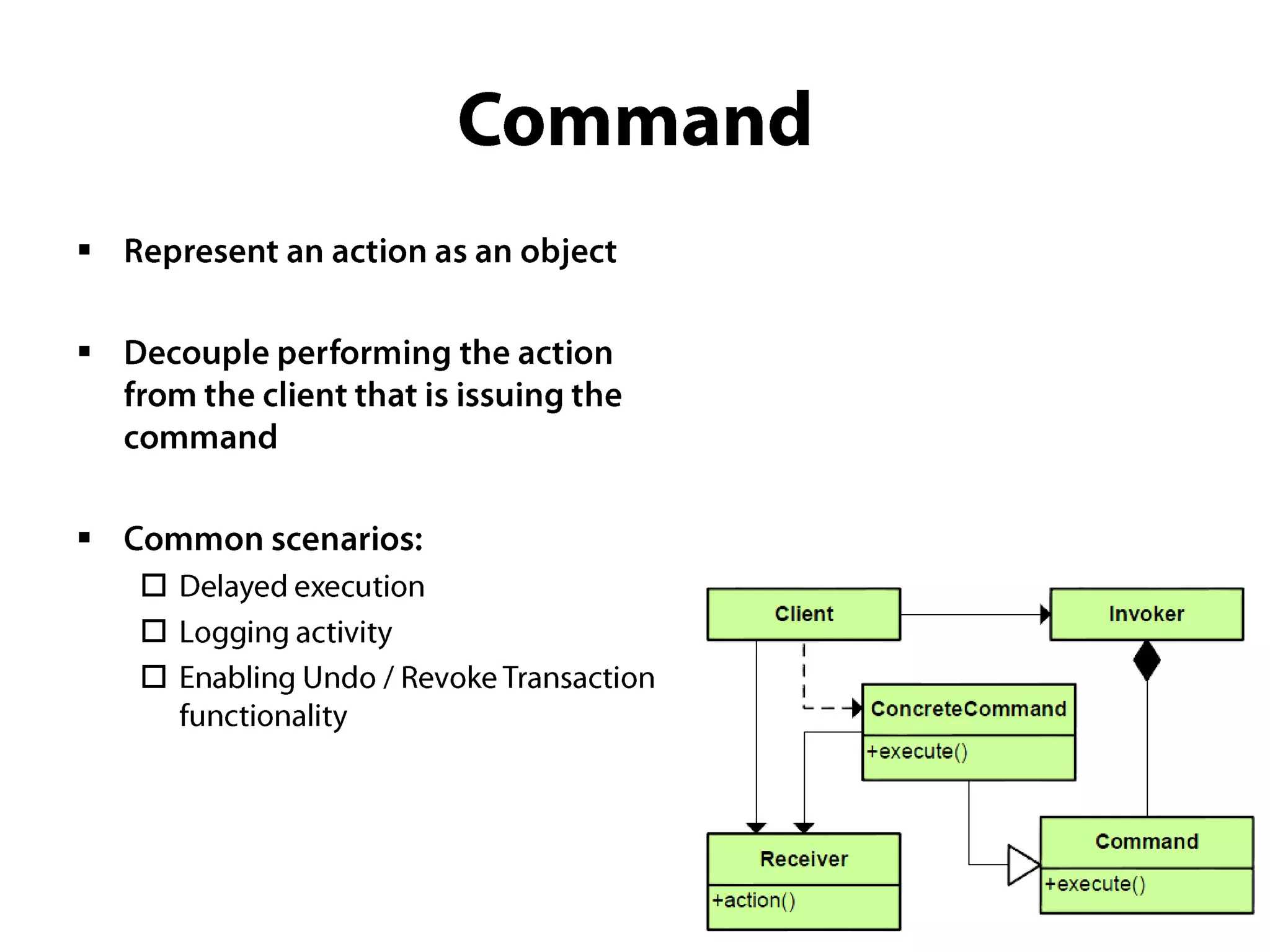 Command

▪ Represent an action as an object

▪ Decouple performing the action from the client that is issuing the command

▪ Common scenarios:

☐ Delayed execution
☐ Logging activity
☐ Enabling Undo / Revoke Transaction functionality

Client

Invoker

ConcreteCommand
+execute()

Receiver
+action()

Command
+execute()